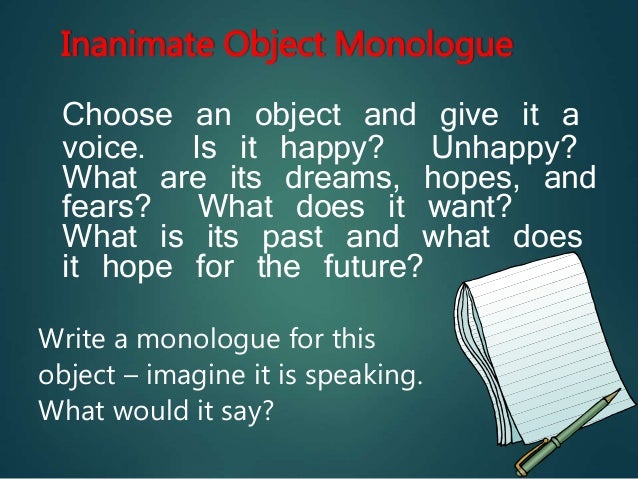 Inanimate Object Monologue

Choose an object and give it a voice. Is it happy? Unhappy? What are its dreams, hopes, and fears? What does it want? What is its past and what does it hope for the future?

Write a monologue for this object – imagine it is speaking. What would it say?